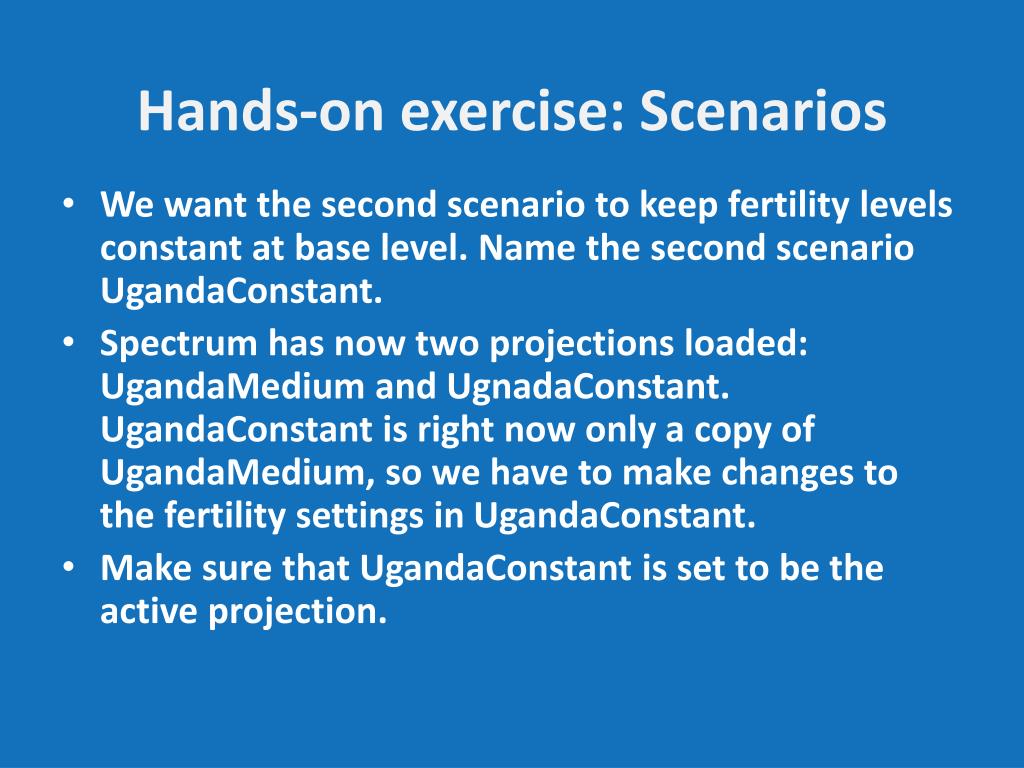 Hands-on exercise: Scenarios

• We want the second scenario to keep fertility levels constant at base level. Name the second scenario UgandaConstant.
• Spectrum has now two projections loaded: UgandaMedium and UgnadaConstant. UgandaConstant is right now only a copy of UgandaMedium, so we have to make changes to the fertility settings in UgandaConstant.
• Make sure that UgandaConstant is set to be the active projection.